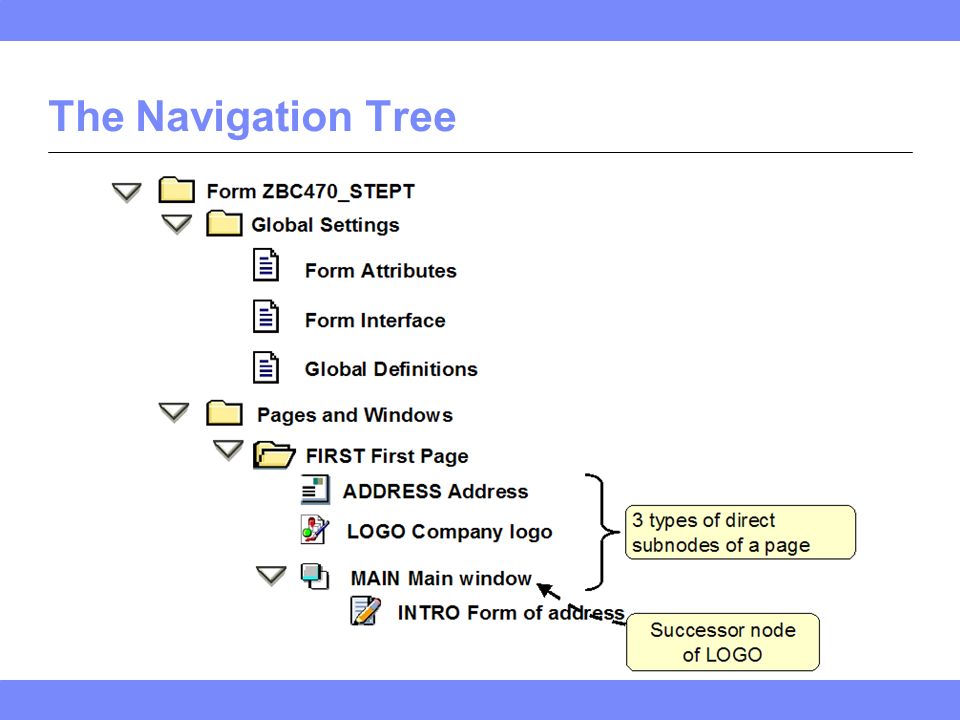 The Navigation Tree

Form ZBC470_STEPT

Global Settings

Form Attributes

Form Interface

Global Definitions

Pages and Windows

FIRST First Page

ADDRESS Address

LOGO Company logo

MAIN Main window

INTRO Form of address

3 types of direct subnodes of a page

Successor node of LOGO